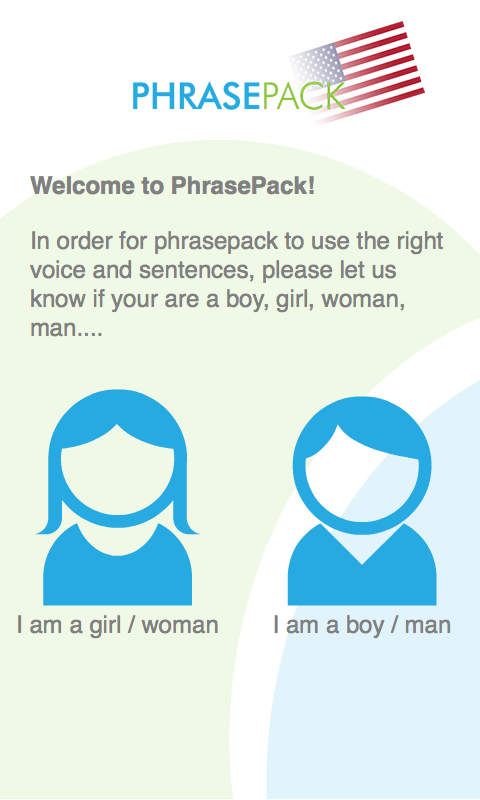 PHRASEPACK

Welcome to PhrasePack!

In order for phrasepack to use the right voice and sentences, please let us know if your are a boy, girl, woman, man....

I am a girl / woman

I am a boy / man